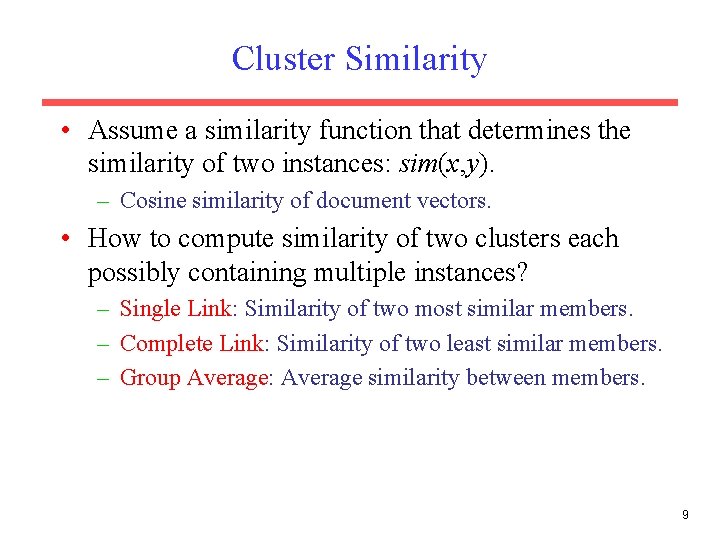 Cluster Similarity

• Assume a similarity function that determines the similarity of two instances: $sim(x,y)$.

– Cosine similarity of document vectors.

• How to compute similarity of two clusters each possibly containing multiple instances?

– Single Link: Similarity of two most similar members.

– Complete Link: Similarity of two least similar members.

– Group Average: Average similarity between members.

9